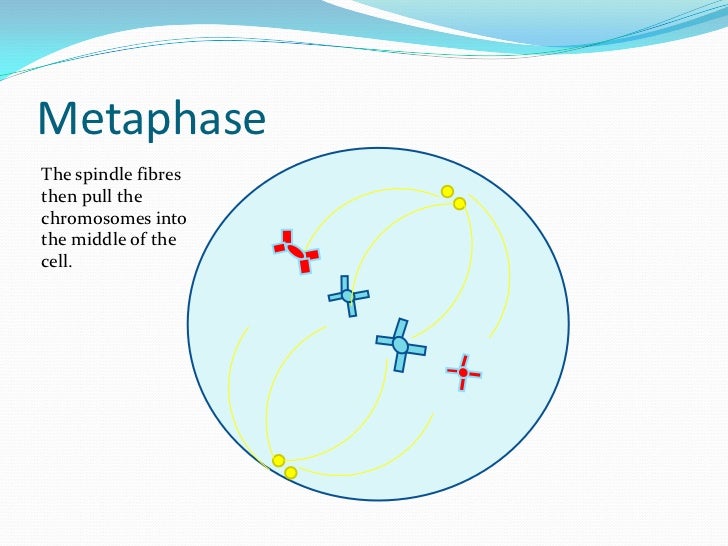 Metaphase

The spindle fibres then pull the chromosomes into the middle of the cell.